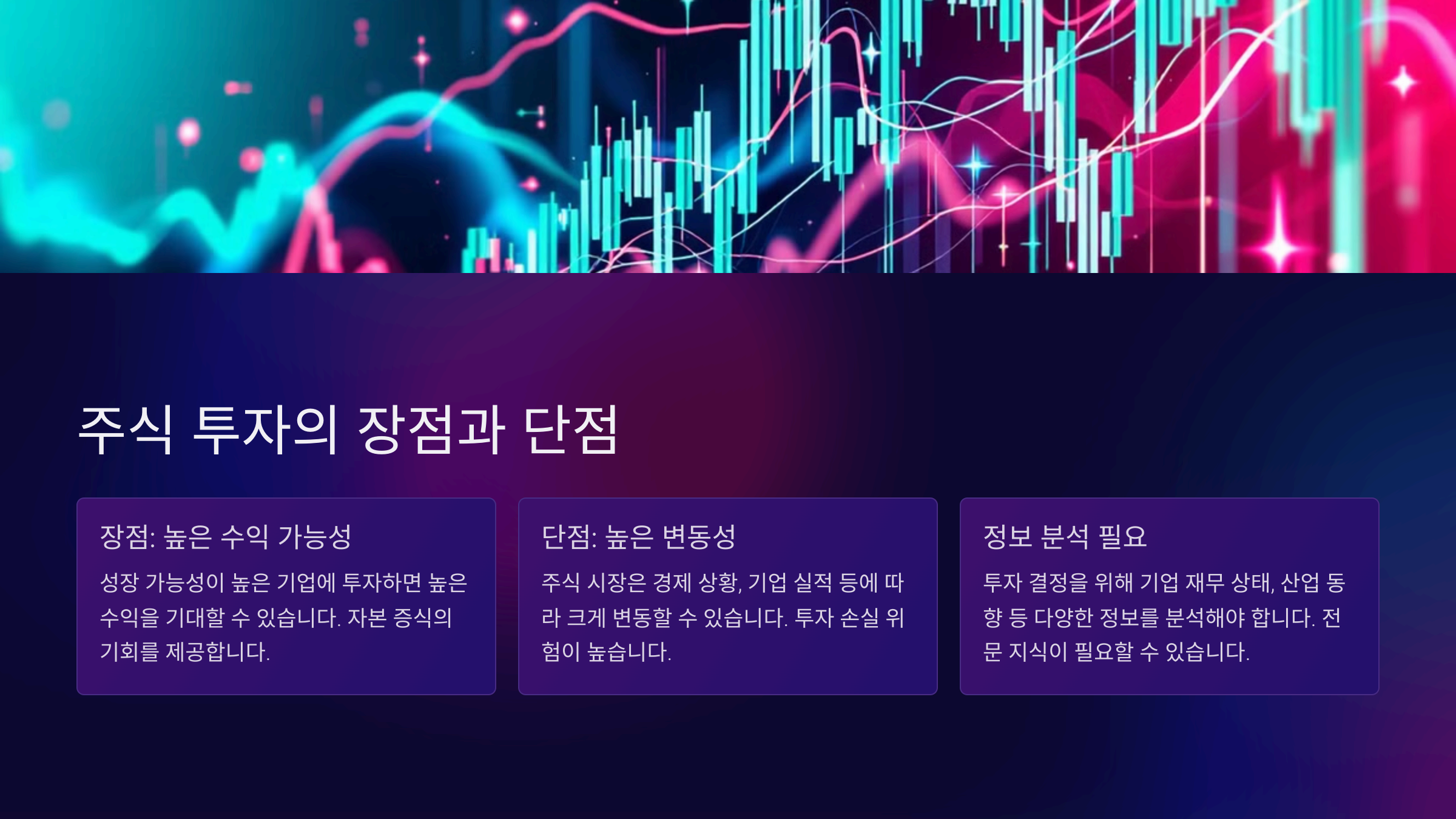 주식 투자의 장점과 단점

장점: 높은 수익 가능성

성장 가능성이 높은 기업에 투자하면 높은 수익을 기대할 수 있습니다. 자본 증식의 기회를 제공합니다.

단점: 높은 변동성

주식 시장은 경제 상황, 기업 실적 등에 따라 크게 변동할 수 있습니다. 투자 손실 위험이 높습니다.

정보 분석 필요

투자 결정을 위해 기업 재무 상태, 산업 동향 등 다양한 정보를 분석해야 합니다. 전문 지식이 필요할 수 있습니다.